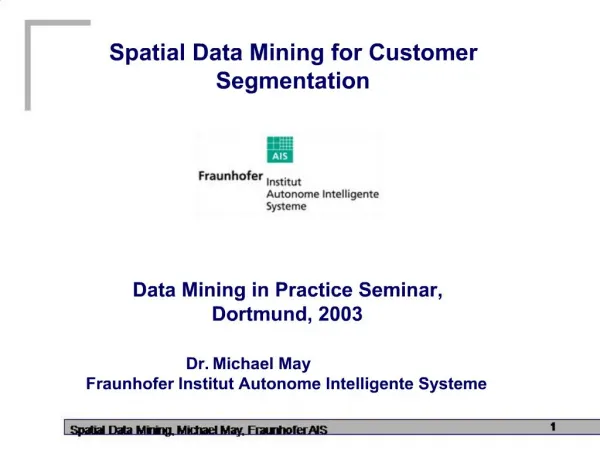 Spatial Data Mining for Customer Segmentation

AIS

Fraunhofer Institut Autonome Intelligente Systeme

Data Mining in Practice Seminar, Dortmund, 2003

Dr. Michael May
Fraunhofer Institut Autonome Intelligente Systeme

Spatial Data Mining, Michael May, Fraunhofer AIS

1